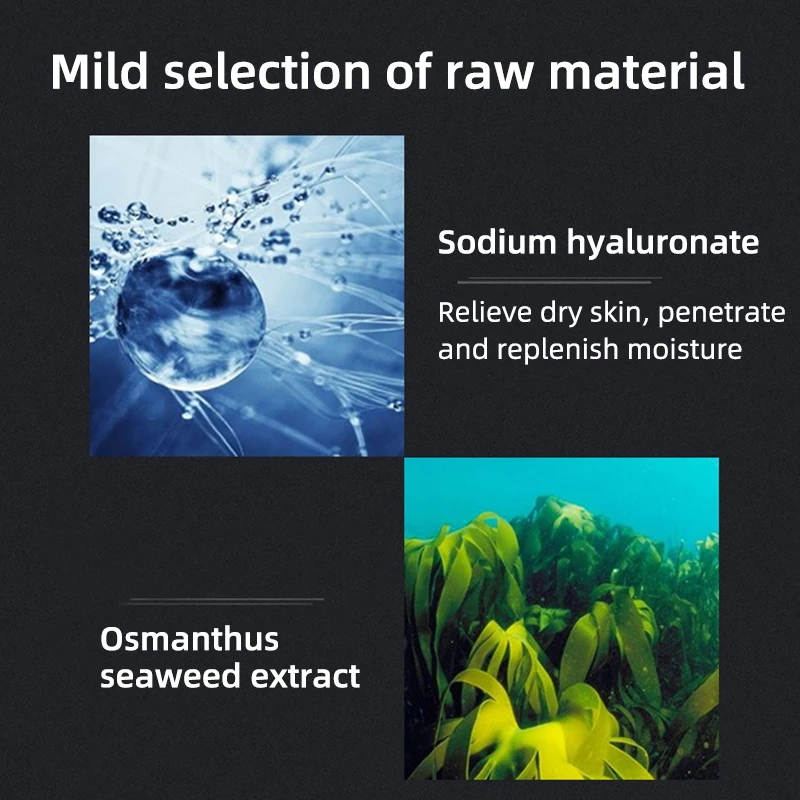 Mild selection of raw material

Sodium hyaluronate

Relieve dry skin, penetrate and replenish moisture

Osmanthus seaweed extract